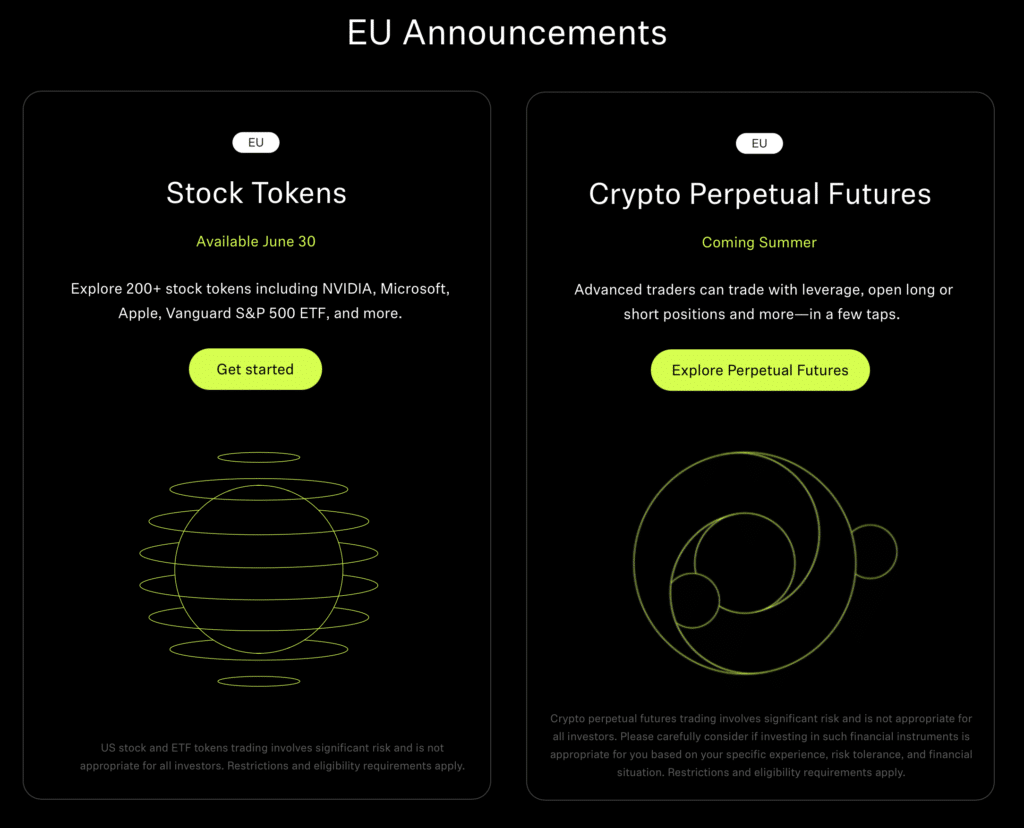 EU Announcements

EU

Stock Tokens

Available June 30

Explore 200+ stock tokens including NVIDIA, Microsoft, Apple, Vanguard S&P 500 ETF, and more.

Get started

US stock and ETF tokens trading involves significant risk and is not appropriate for all investors. Restrictions and eligibility requirements apply.

EU

Crypto Perpetual Futures

Coming Summer

Advanced traders can trade with leverage, open long or short positions and more—in a few taps.

Explore Perpetual Futures

Crypto perpetual futures trading involves significant risk and is not appropriate for all investors. Please carefully consider if investing in such financial instruments is appropriate for you based on your specific experience, risk tolerance, and financial situation. Restrictions and eligibility requirements apply.